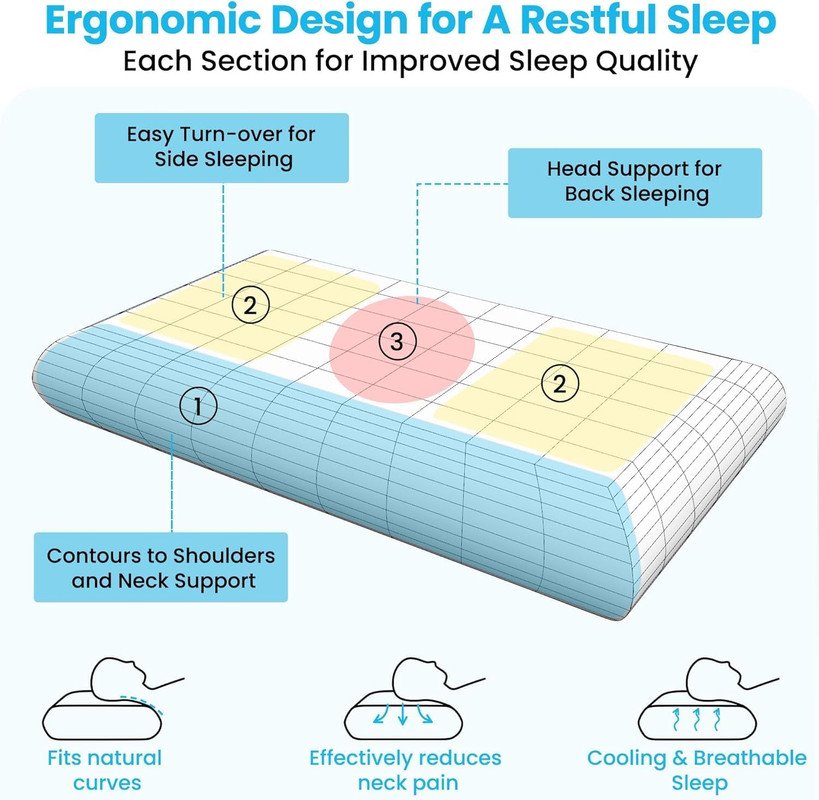 Ergonomic Design for A Restful Sleep
Each Section for Improved Sleep Quality

Easy Turn-over for Side Sleeping

Head Support for Back Sleeping

2

3

2

1

Contours to Shoulders and Neck Support

Fits natural curves

Effectively reduces neck pain

Cooling & Breathable Sleep